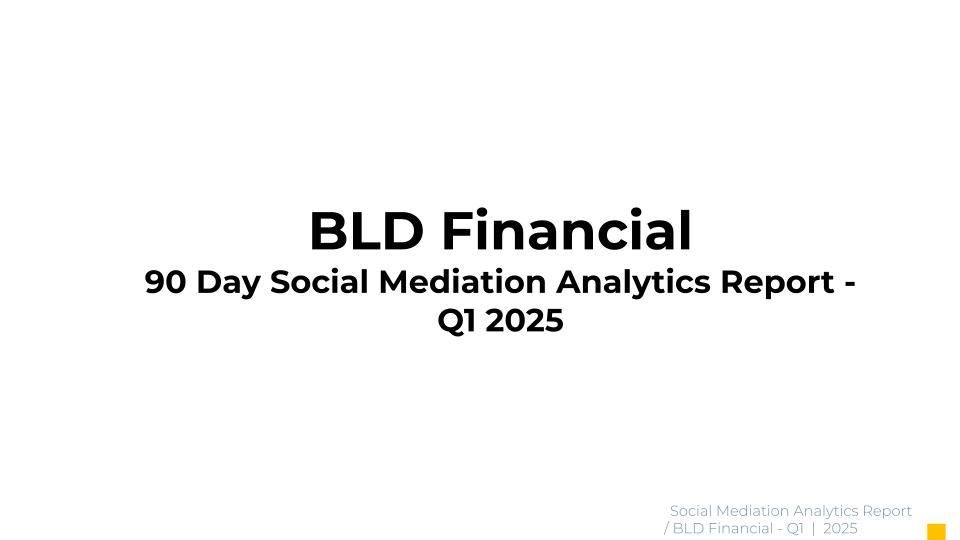 BLD Financial

90 Day Social Mediation Analytics Report - Q1 2025

Social Mediation Analytics Report / BLD Financial - Q1 | 2025